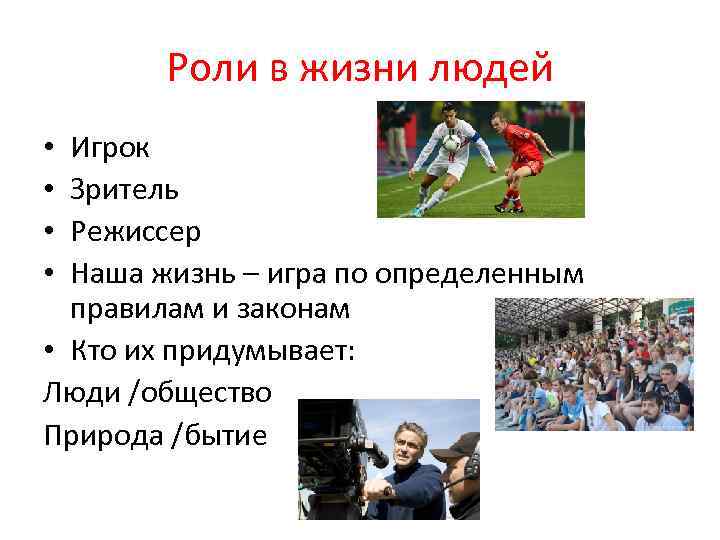 Роли в жизни людей

• Игрок
• Зритель
• Режиссер
• Наша жизнь – игра по определенным правилам и законам
• Кто их придумывает:

Люди /общество
Природа /бытие